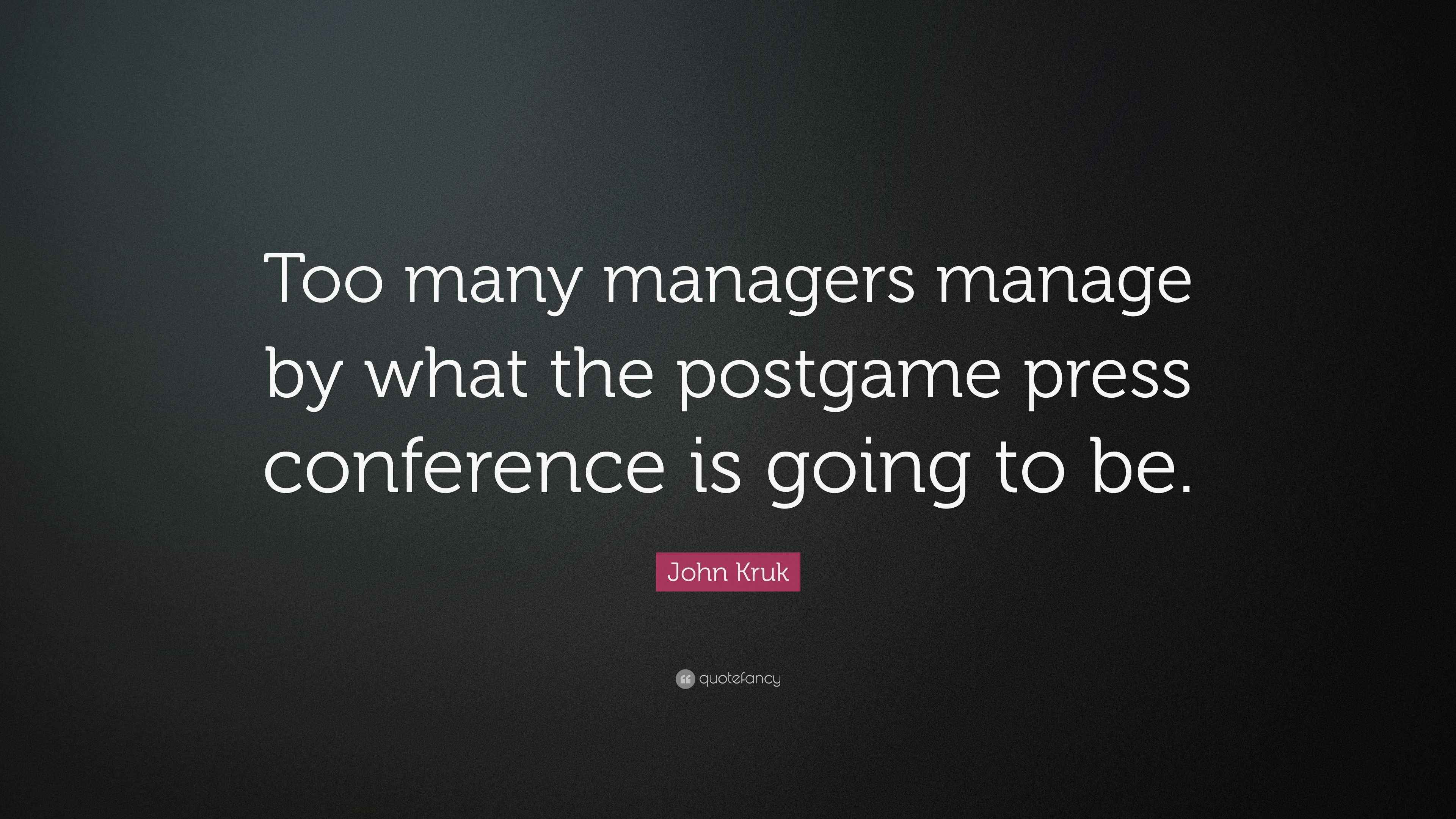 Too many managers manage by what the postgame press conference is going to be.

John Kruk

quotefancy